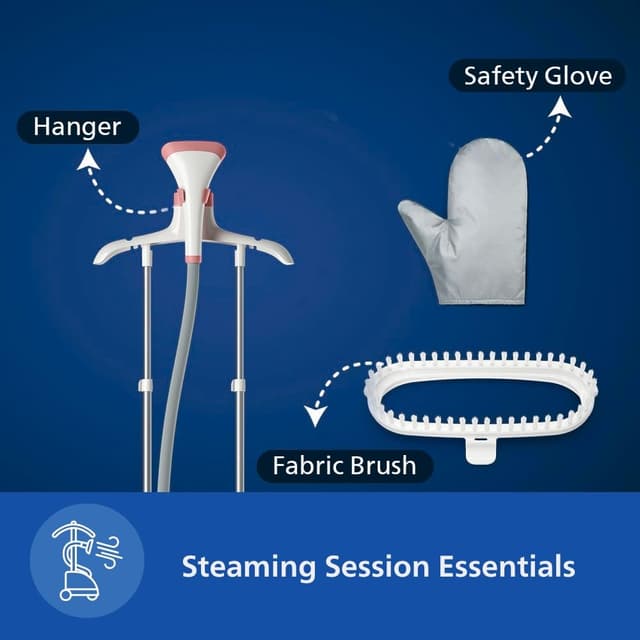 Hanger

Safety Glove

Fabric Brush

Steaming Session Essentials